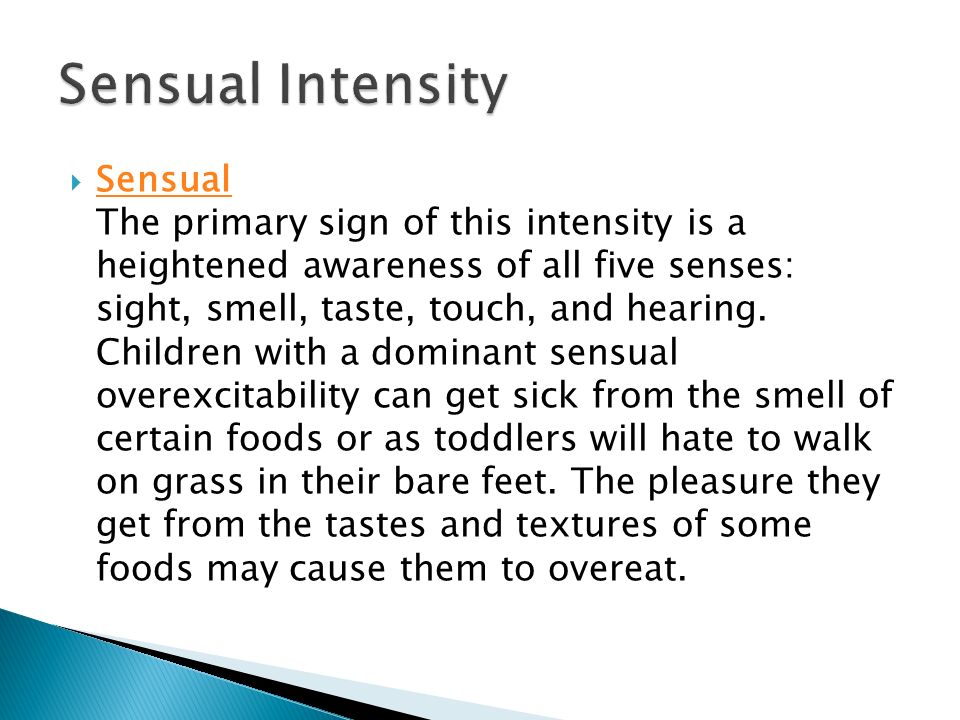 Sensual Intensity

Sensual
The primary sign of this intensity is a heightened awareness of all five senses: sight, smell, taste, touch, and hearing. Children with a dominant sensual overexcitability can get sick from the smell of certain foods or as toddlers will hate to walk on grass in their bare feet. The pleasure they get from the tastes and textures of some foods may cause them to overeat.